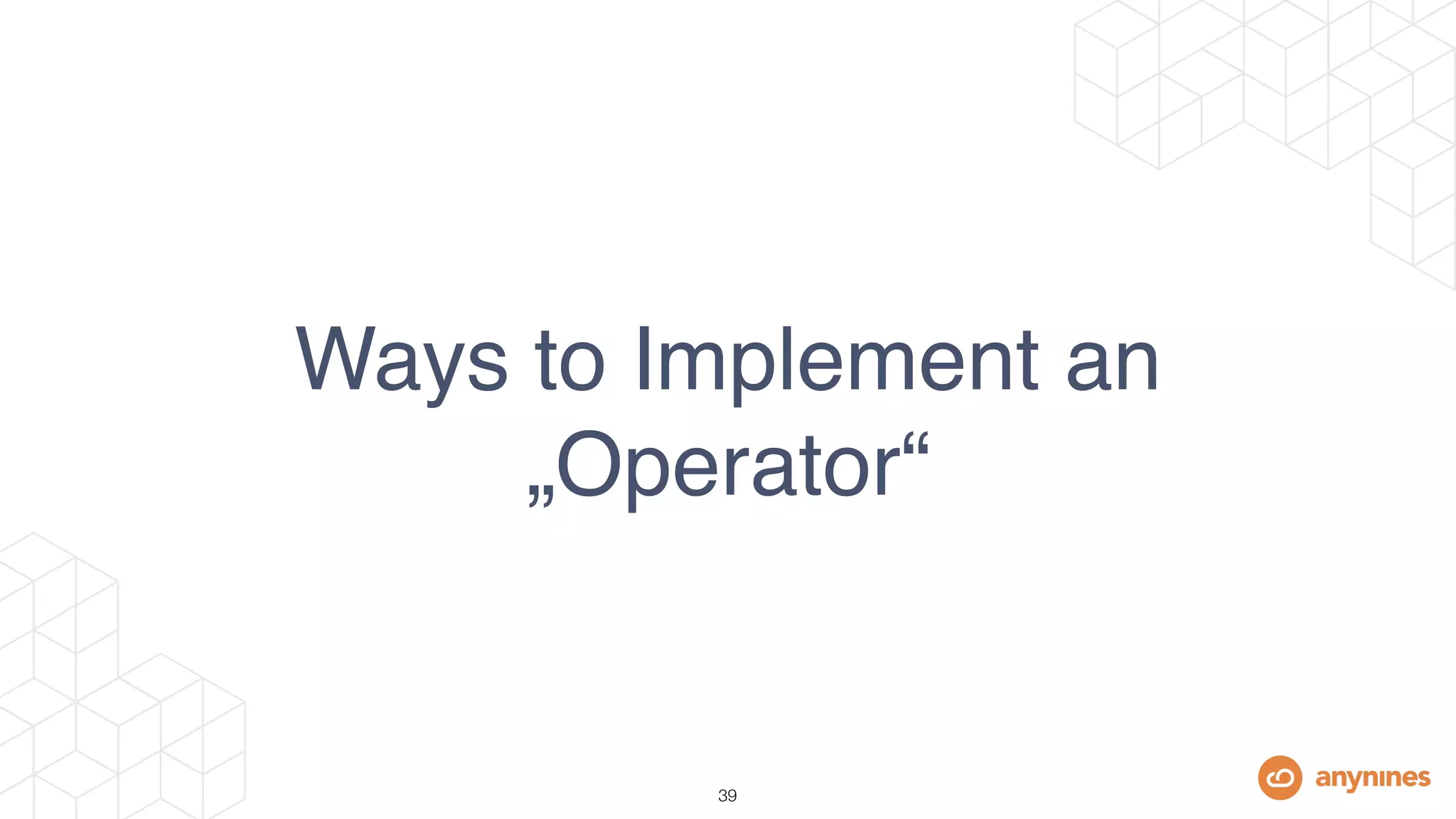 Ways to Implement an „Operator“

39

anynines